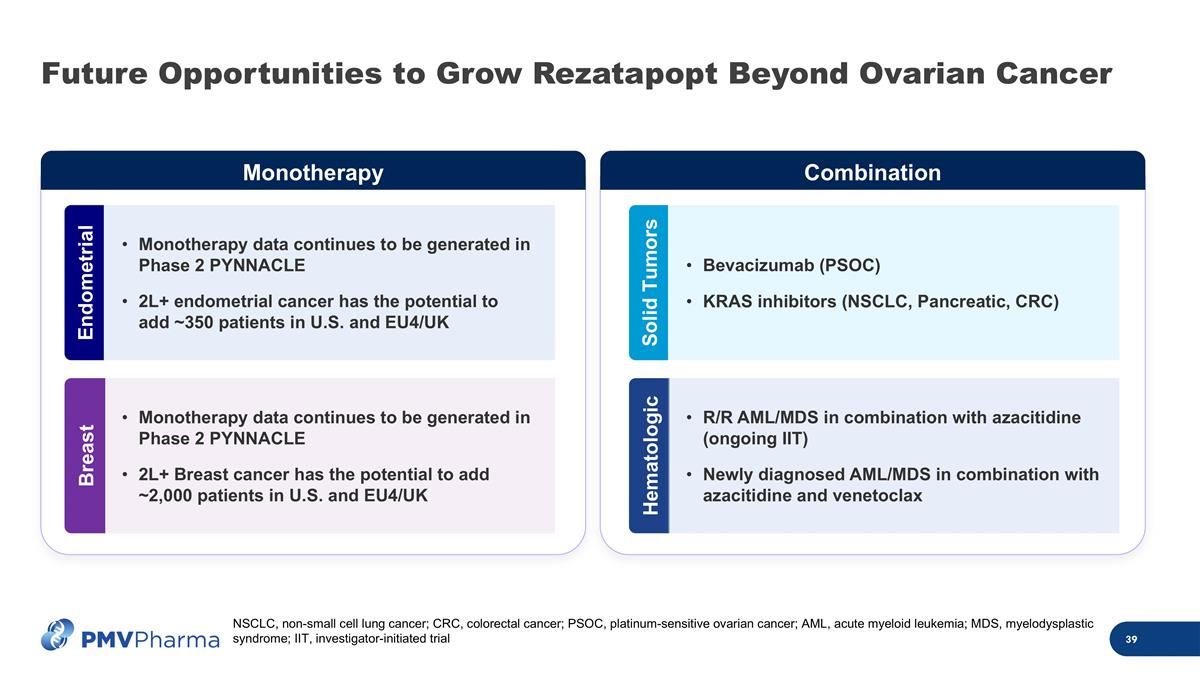 Future Opportunities to Grow Rezatapopt Beyond Ovarian Cancer

Monotherapy

Endometrial

• Monotherapy data continues to be generated in Phase 2 PYNNACLE

• 2L+ endometrial cancer has the potential to add ~350 patients in U.S. and EU4/UK

Breast

• Monotherapy data continues to be generated in Phase 2 PYNNACLE

• 2L+ Breast cancer has the potential to add ~2,000 patients in U.S. and EU4/UK

Combination

Solid Tumors

• Bevacizumab (PSOC)

• KRAS inhibitors (NSCLC, Pancreatic, CRC)

Hematologic

• R/R AML/MDS in combination with azacitidine (ongoing IIT)

• Newly diagnosed AML/MDS in combination with azacitidine and venetoclax

PMVPharma

NSCLC, non-small cell lung cancer; CRC, colorectal cancer; PSOC, platinum-sensitive ovarian cancer; AML, acute myeloid leukemia; MDS, myelodysplastic syndrome; IIT, investigator-initiated trial

39